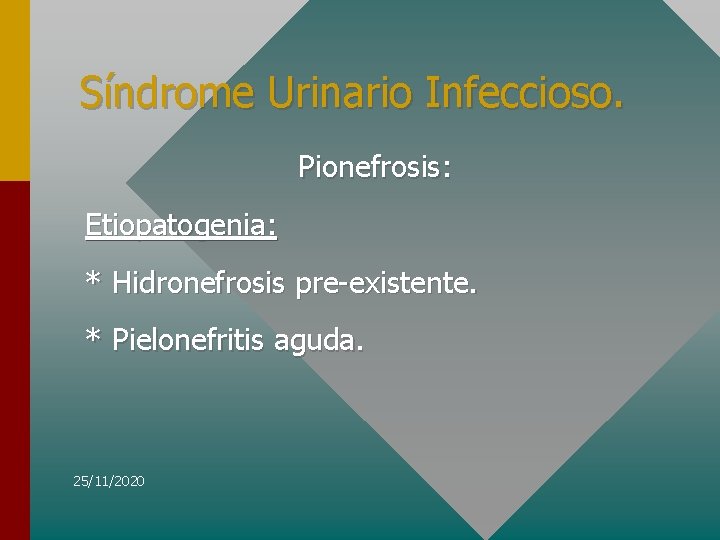 Síndrome Urinario Infeccioso.

Pionefrosis:

Etiopatogenia:

* Hidronefrosis pre-existente.

* Pielonefritis aguda.

25/11/2020